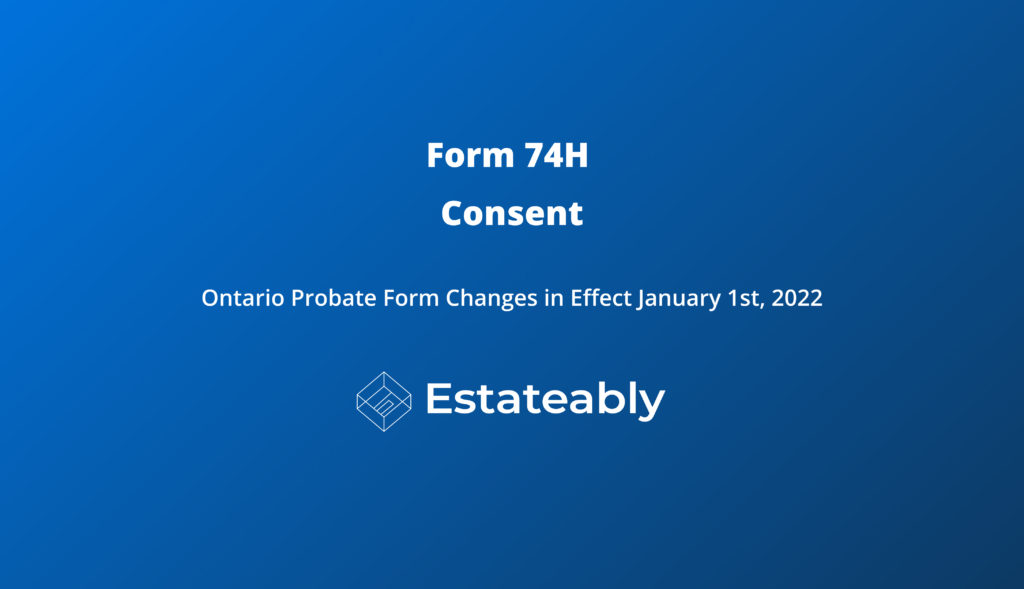 Form 74H

Consent

Ontario Probate Form Changes in Effect January 1st, 2022

Estateably